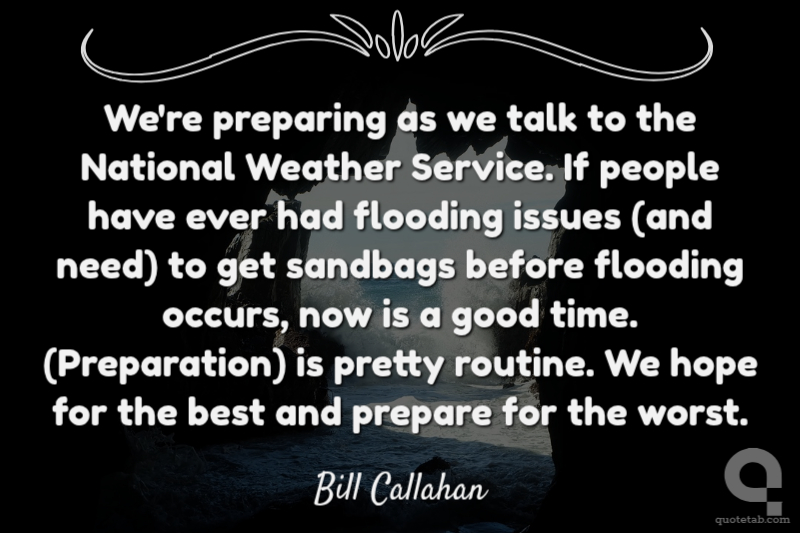 We're preparing as we talk to the National Weather Service. If people have ever had flooding issues (and need) to get sandbags before flooding occurs, now is a good time. (Preparation) is pretty routine. We hope for the best and prepare for the worst.

Bill Callahan

quotetab.com